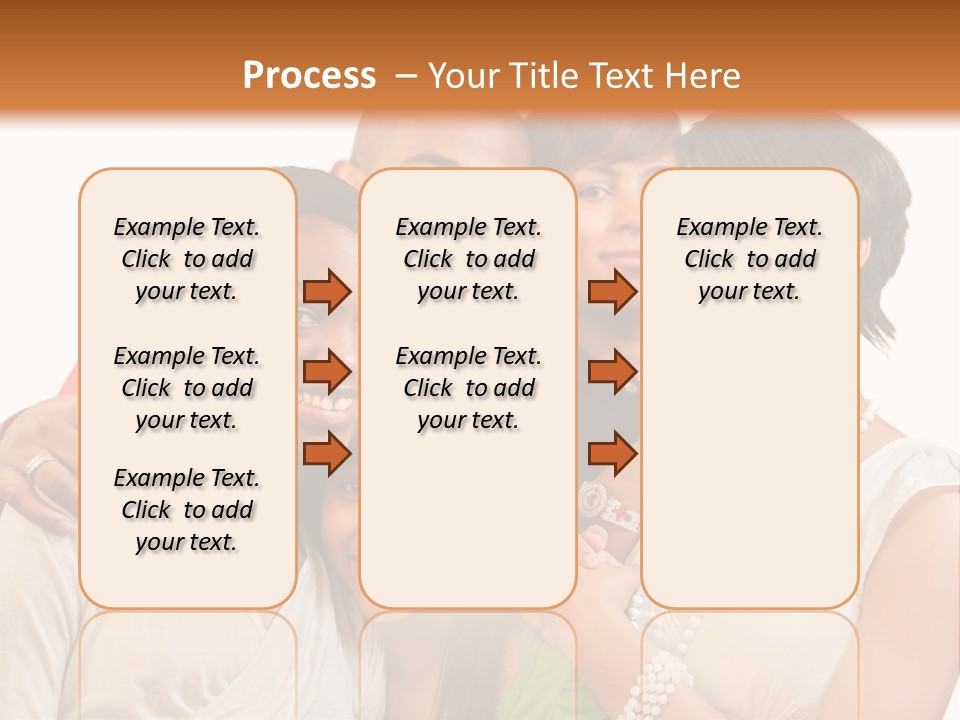 Process – Your Title Text Here

Example Text. Click to add your text.

Example Text. Click to add your text.

Example Text. Click to add your text.

Example Text. Click to add your text.

Example Text. Click to add your text.

Example Text. Click to add your text.